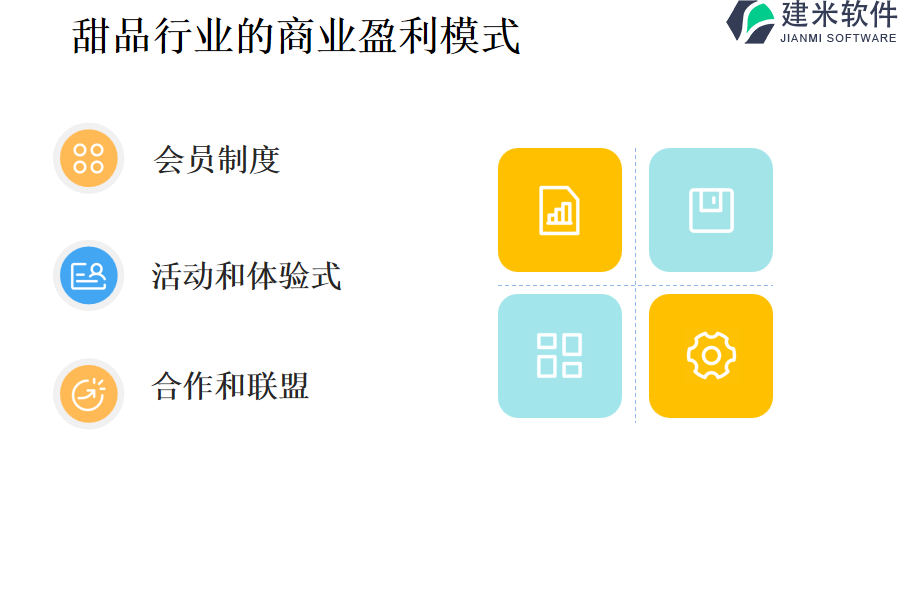 甜品行业的商业盈利模式

建米软件
JIANMI SOFTWARE

会员制度

活动和体验式

合作和联盟